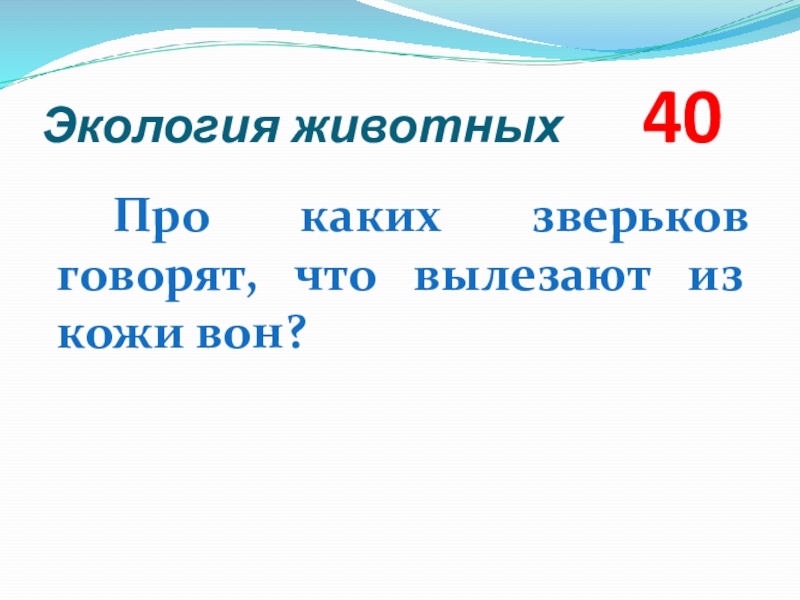 Экология животных 40

Про каких зверьков говорят, что вылезают из кожи вон?